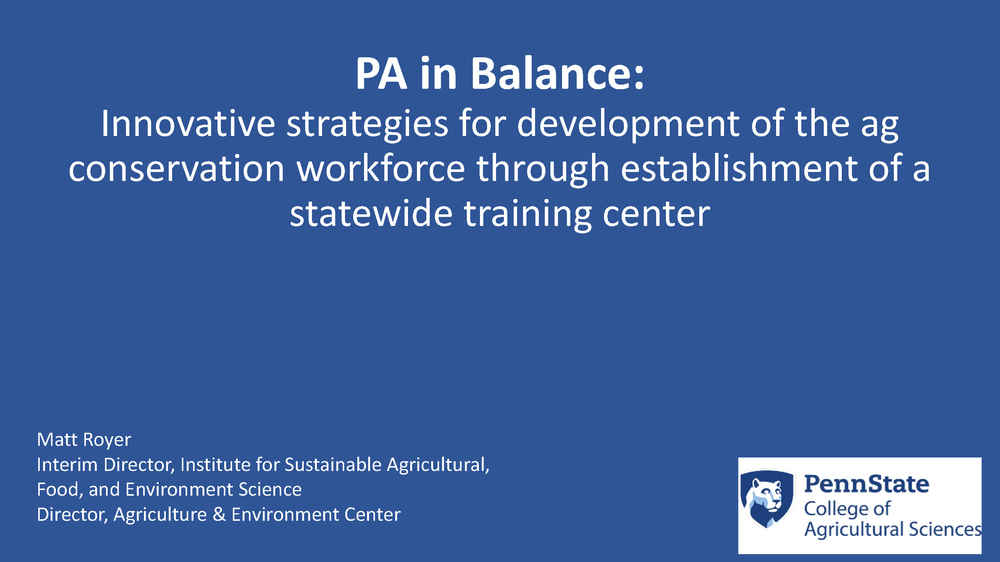 PA in Balance:
Innovative strategies for development of the ag conservation workforce through establishment of a statewide training center

Matt Royer
Interim Director, Institute for Sustainable Agricultural, Food, and Environment Science
Director, Agriculture & Environment Center

PennState
College of
Agricultural Sciences